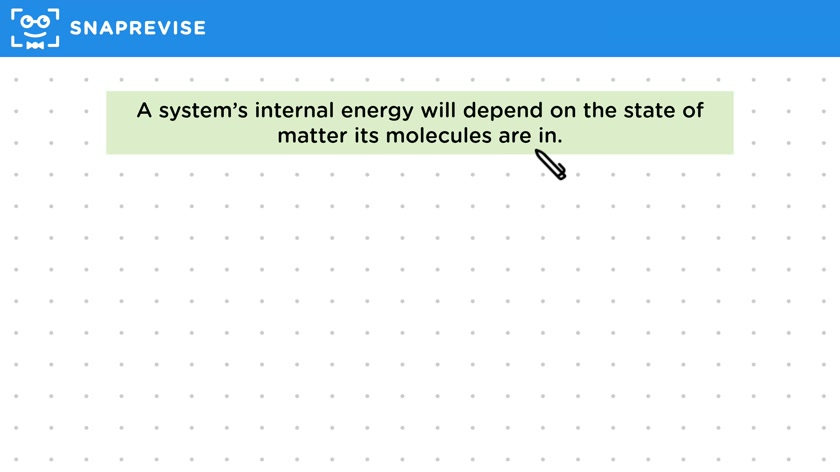 SNAPREVISE

A system's internal energy will depend on the state of matter its molecules are in.